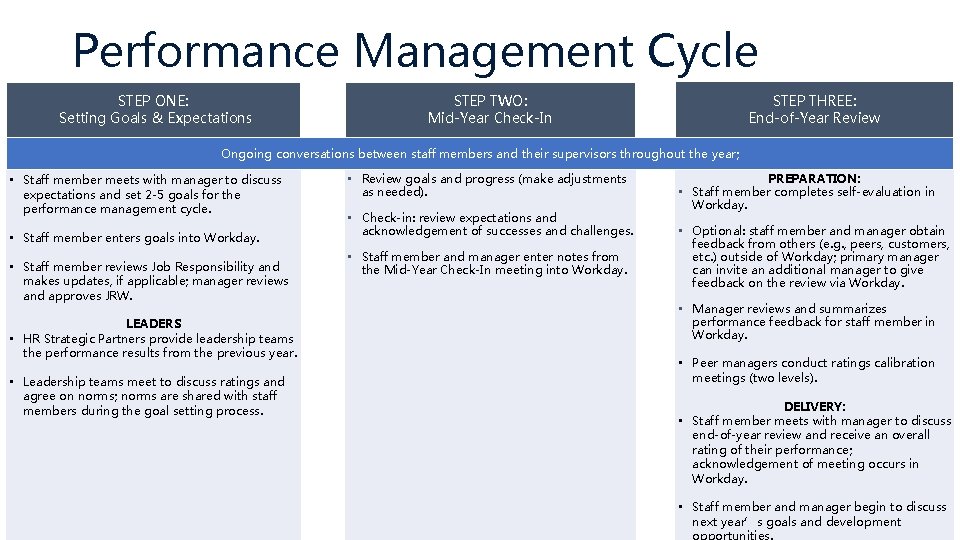 Performance Management Cycle

STEP ONE:
Setting Goals & Expectations

STEP TWO:
Mid-Year Check-In

STEP THREE:
End-of-Year Review

Ongoing conversations between staff members and their supervisors throughout the year;

• Staff member meets with manager to discuss expectations and set 2-5 goals for the performance management cycle.

• Staff member enters goals into Workday.

• Staff member reviews Job Responsibility and makes updates, if applicable; manager reviews and approves JRW.

LEADERS
• HR Strategic Partners provide leadership teams the performance results from the previous year.

• Leadership teams meet to discuss ratings and agree on norms; norms are shared with staff members during the goal setting process.

• Review goals and progress (make adjustments as needed).

• Check-in: review expectations and acknowledgement of successes and challenges.

• Staff member and manager enter notes from the Mid-Year Check-In meeting into Workday.

PREPARATION:
• Staff member completes self-evaluation in Workday.

• Optional: staff member and manager obtain feedback from others (e.g., peers, customers, etc.) outside of Workday; primary manager can invite an additional manager to give feedback on the review via Workday.

• Manager reviews and summarizes performance feedback for staff member in Workday.

• Peer managers conduct ratings calibration meetings (two levels).

DELIVERY:
• Staff member meets with manager to discuss end-of-year review and receive an overall rating of their performance; acknowledgement of meeting occurs in Workday.

• Staff member and manager begin to discuss next year's goals and development opportunities.